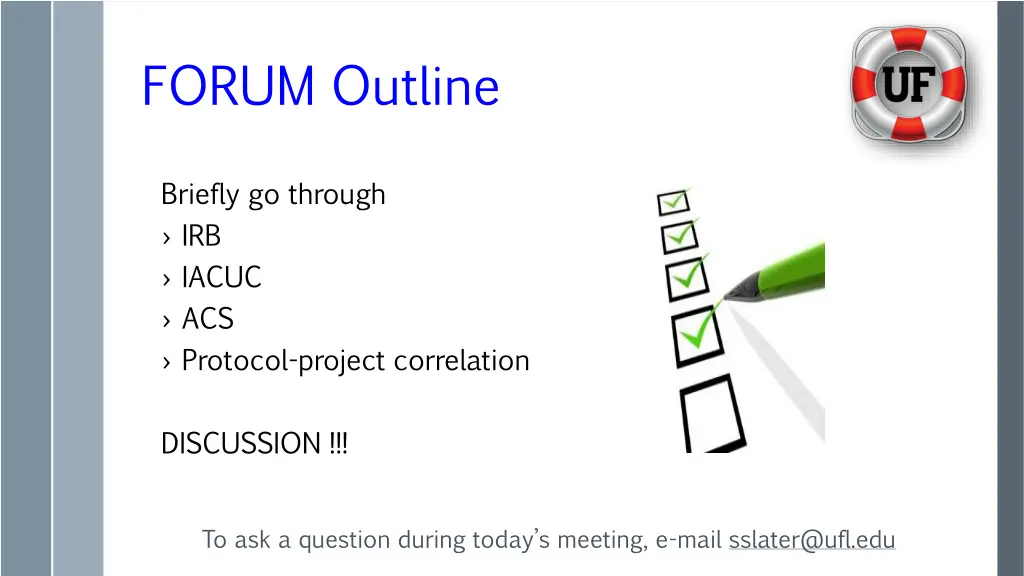 FORUM Outline

UF

Briefly go through
› IRB
› IACUC
› ACS
› Protocol-project correlation

DISCUSSION !!!

To ask a question during today's meeting, e-mail sslater@ufl.edu